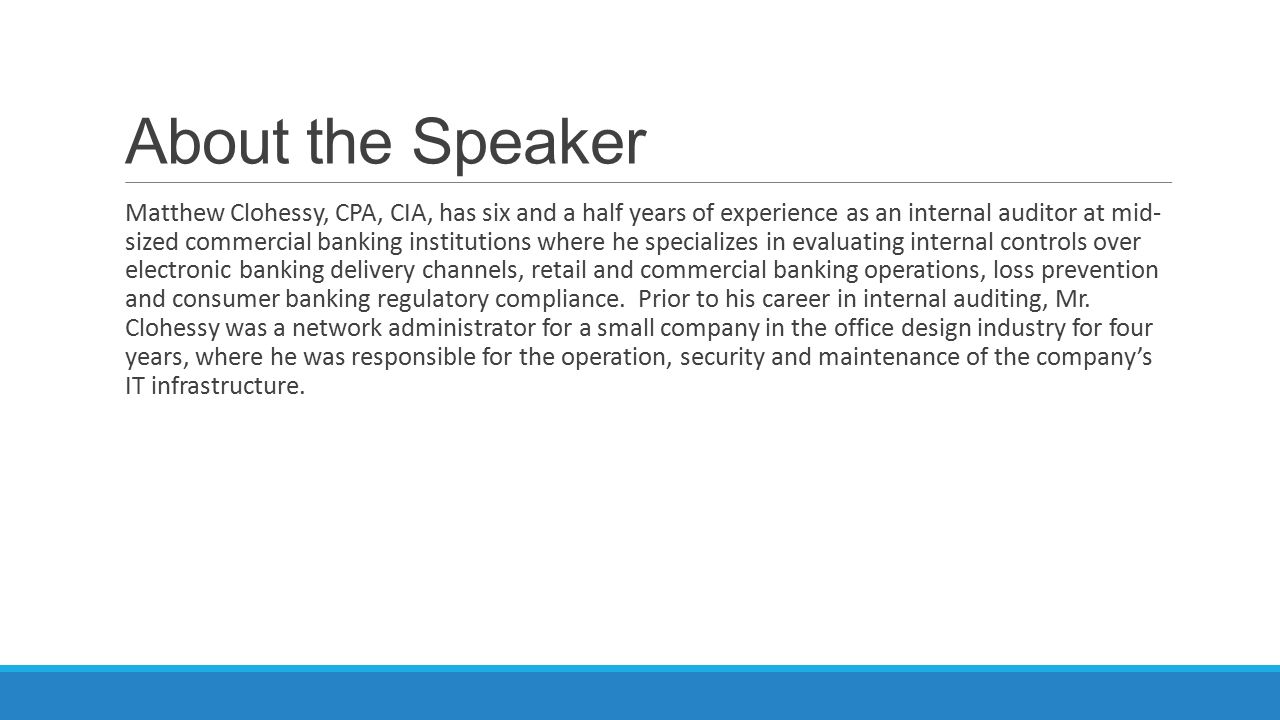 About the Speaker

Matthew Clohessy, CPA, CIA, has six and a half years of experience as an internal auditor at mid-sized commercial banking institutions where he specializes in evaluating internal controls over electronic banking delivery channels, retail and commercial banking operations, loss prevention and consumer banking regulatory compliance.  Prior to his career in internal auditing, Mr. Clohessy was a network administrator for a small company in the office design industry for four years, where he was responsible for the operation, security and maintenance of the company's IT infrastructure.